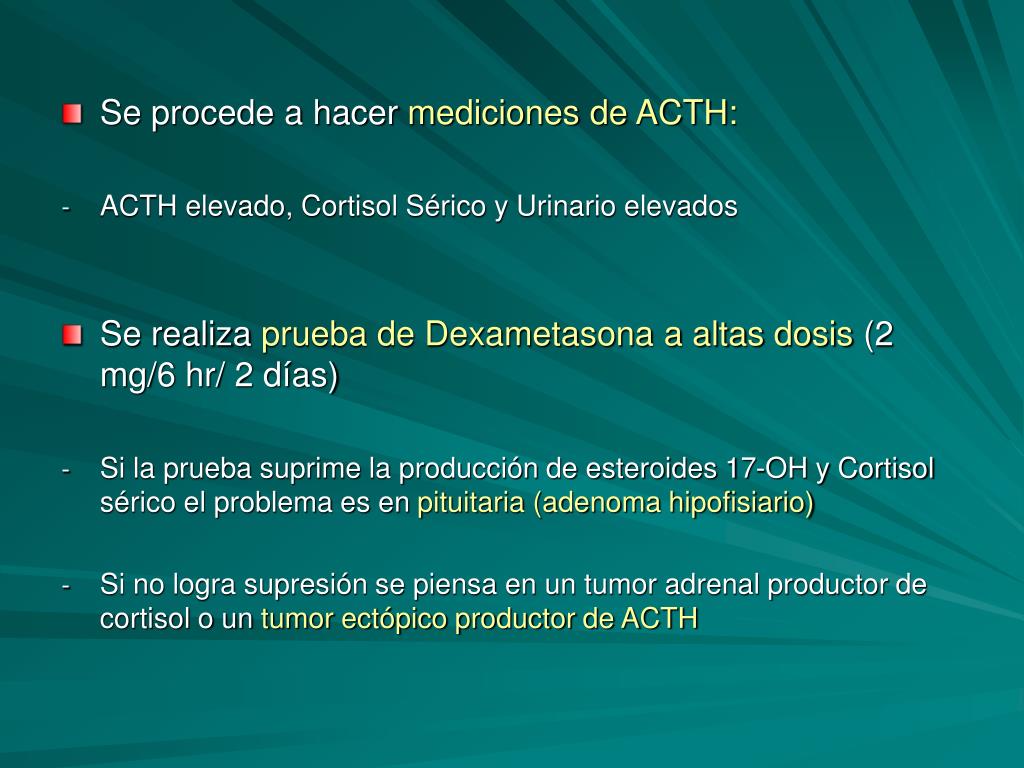 Se procede a hacer mediciones de ACTH:

- ACTH elevado, Cortisol Sérico y Urinario elevados

Se realiza prueba de Dexametasona a altas dosis (2 mg/6 hr/ 2 días)

- Si la prueba suprime la producción de esteroides 17-OH y Cortisol sérico el problema es en pituitaria (adenoma hipofisiario)

- Si no logra supresión se piensa en un tumor adrenal productor de cortisol o un tumor ectópico productor de ACTH